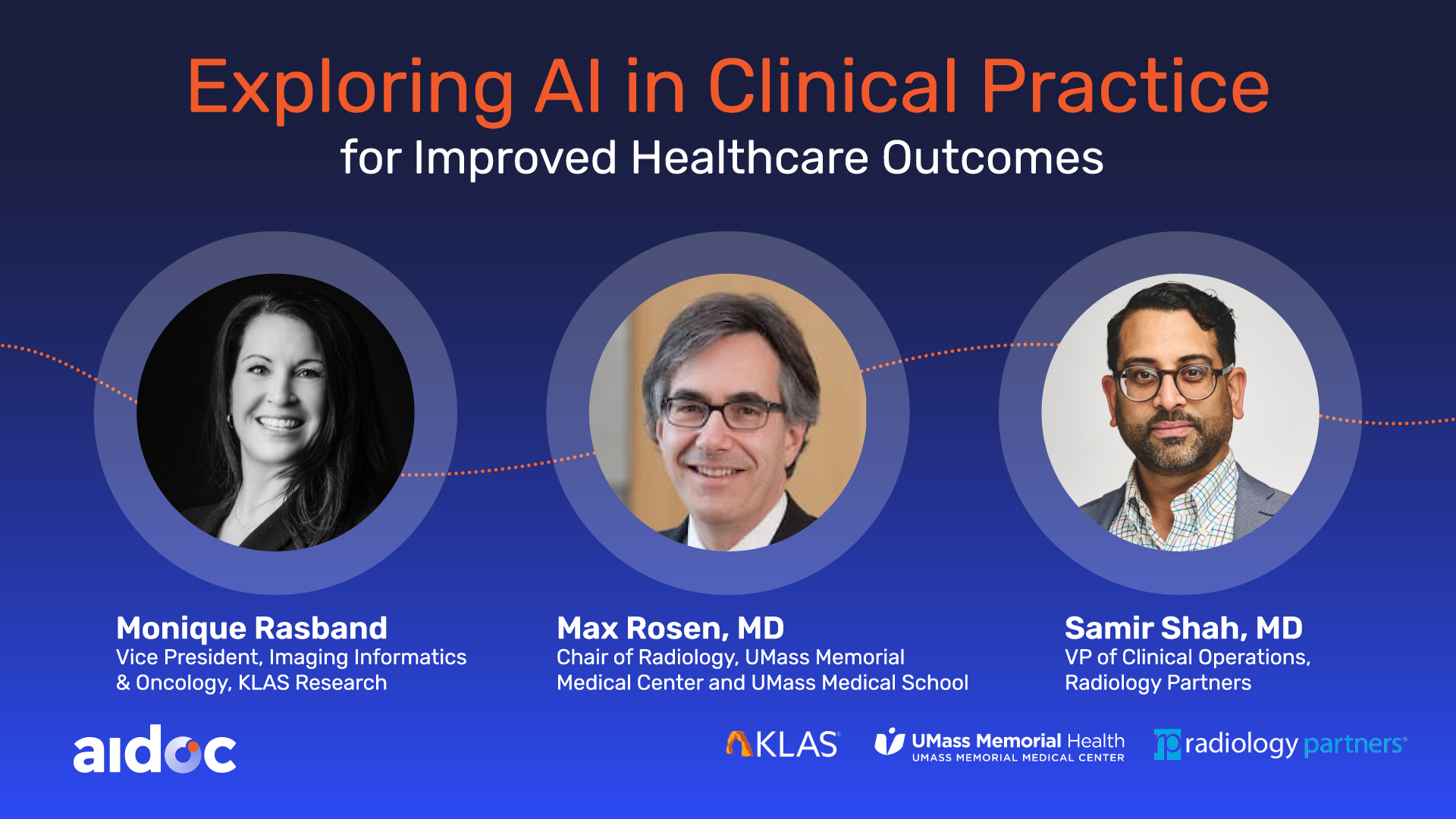 Exploring AI in Clinical Practice
for Improved Healthcare Outcomes

Monique Rasband
Vice President, Imaging Informatics & Oncology, KLAS Research

Max Rosen, MD
Chair of Radiology, UMass Memorial Medical Center and UMass Medical School

Samir Shah, MD
VP of Clinical Operations, Radiology Partners

aidoc

KLAS

UMass Memorial Health
UMASS MEMORIAL MEDICAL CENTER

radiology partners